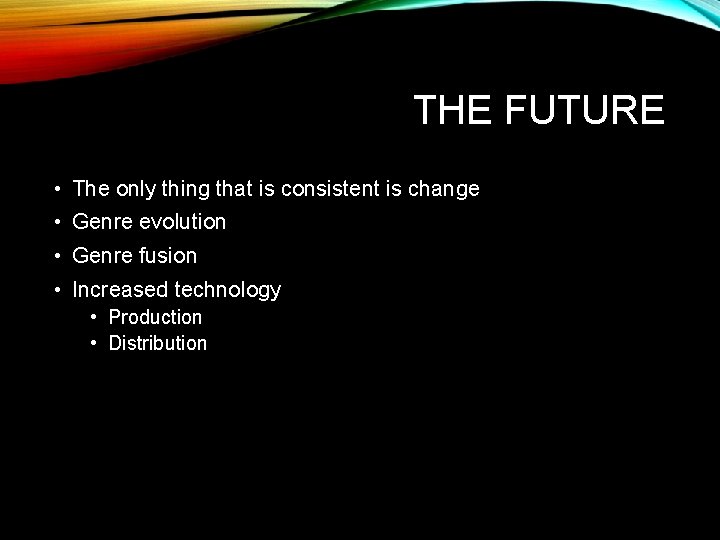 THE FUTURE

• The only thing that is consistent is change
• Genre evolution
• Genre fusion
• Increased technology
  • Production
  • Distribution